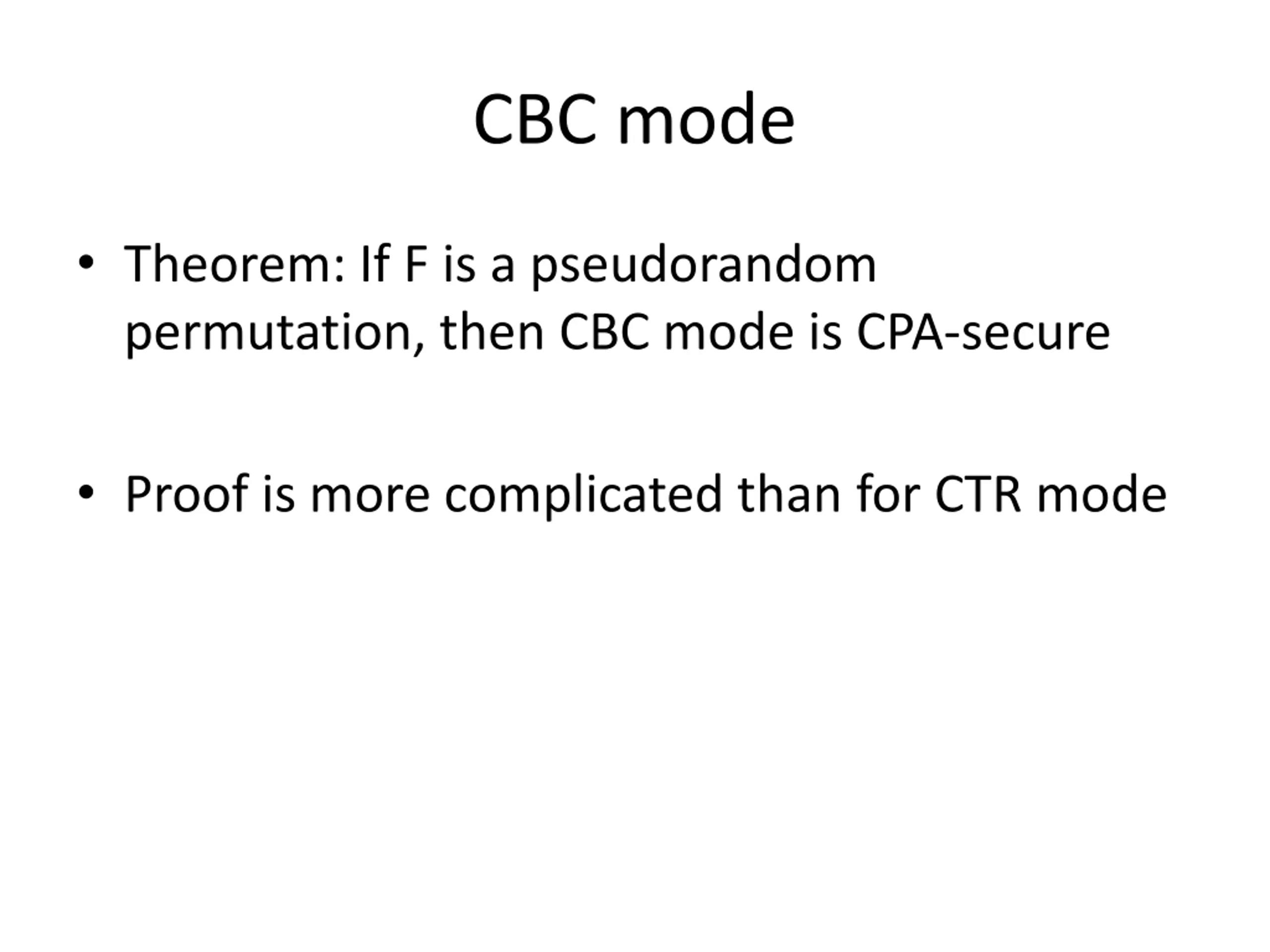 CBC mode

• Theorem: If F is a pseudorandom permutation, then CBC mode is CPA-secure

• Proof is more complicated than for CTR mode